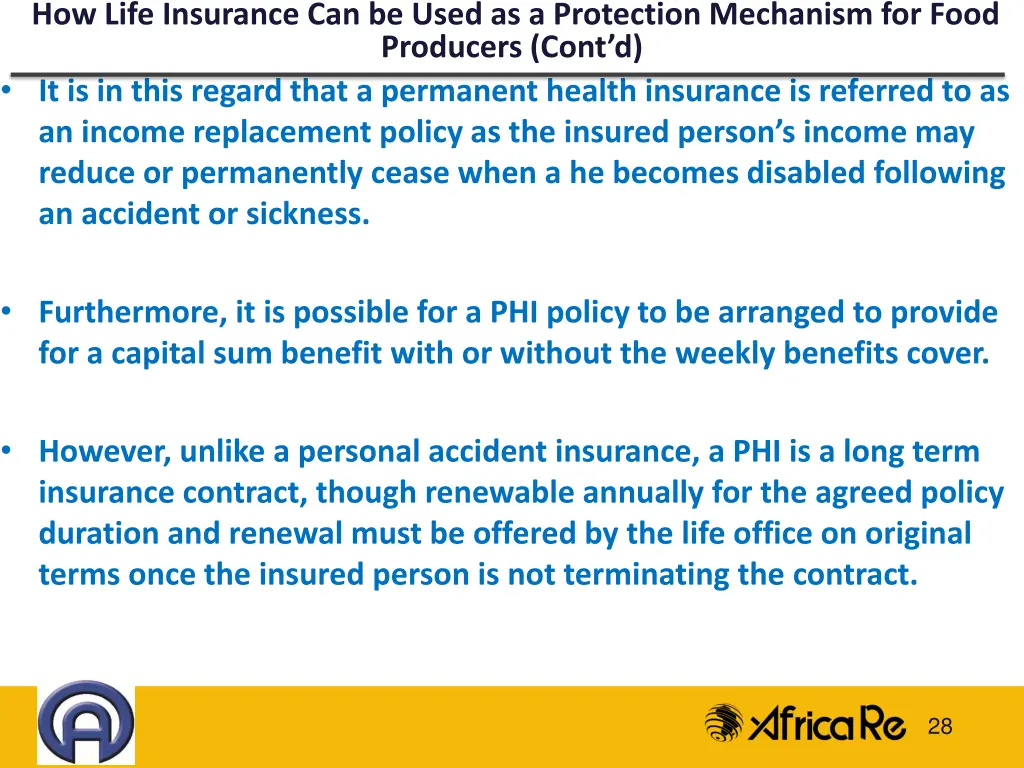 How Life Insurance Can be Used as a Protection Mechanism for Food Producers (Cont'd)

• It is in this regard that a permanent health insurance is referred to as an income replacement policy as the insured person's income may reduce or permanently cease when a he becomes disabled following an accident or sickness.

• Furthermore, it is possible for a PHI policy to be arranged to provide for a capital sum benefit with or without the weekly benefits cover.

• However, unlike a personal accident insurance, a PHI is a long term insurance contract, though renewable annually for the agreed policy duration and renewal must be offered by the life office on original terms once the insured person is not terminating the contract.

AfricaRe

28